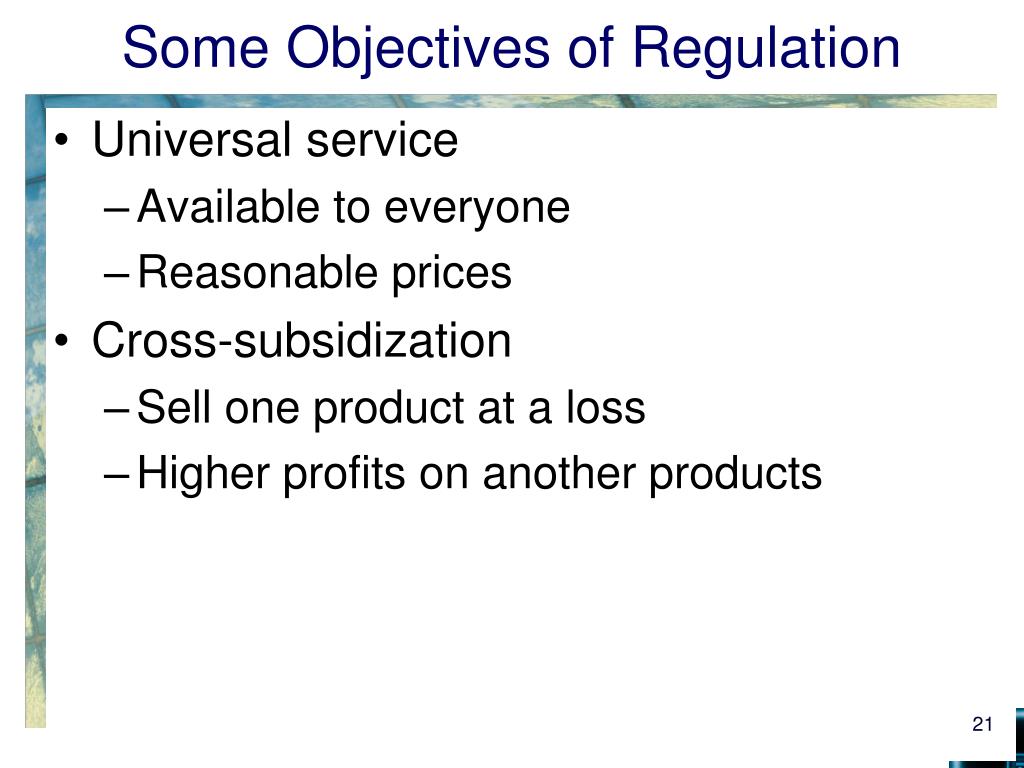 Some Objectives of Regulation

• Universal service
– Available to everyone
– Reasonable prices
• Cross-subsidization
– Sell one product at a loss
– Higher profits on another products

21